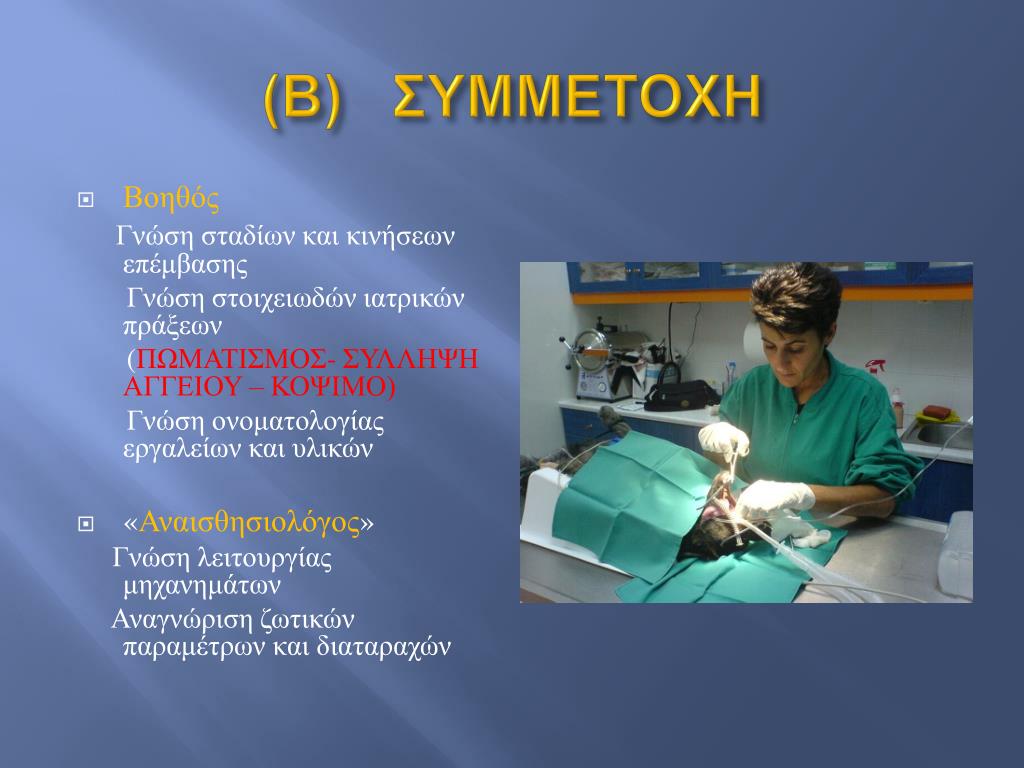 (Β) ΣΥΜΜΕΤΟΧΗ

Βοηθός

Γνώση σταδίων και κινήσεων επέμβασης

Γνώση στοιχειωδών ιατρικών πράξεων

(ΠΩΜΑΤΙΣΜΟΣ- ΣΥΛΛΗΨΗ ΑΓΓΕΙΟΥ – ΚΟΨΙΜΟ)

Γνώση ονοματολογίας εργαλείων και υλικών

«Αναισθησιολόγος»

Γνώση λειτουργίας μηχανημάτων

Αναγνώριση ζωτικών παραμέτρων και διαταραχών